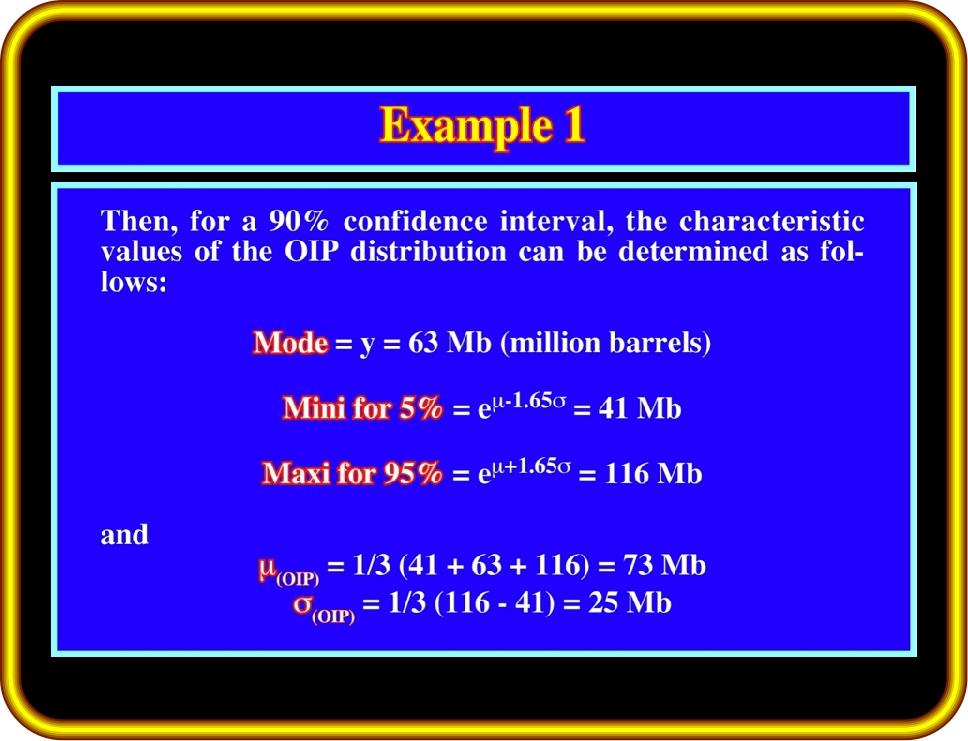 Example 1

Then, for a 90% confidence interval, the characteristic values of the OIP distribution can be determined as follows:

Mode = y = 63 Mb (million barrels)

Mini for 5% = $e^{\mu-1.65\sigma}$ = 41 Mb

Maxi for 95% = $e^{\mu+1.65\sigma}$ = 116 Mb

and

$\mu_{(OIP)}$ = 1/3 (41 + 63 + 116) = 73 Mb
$\sigma_{(OIP)}$ = 1/3 (116 - 41) = 25 Mb